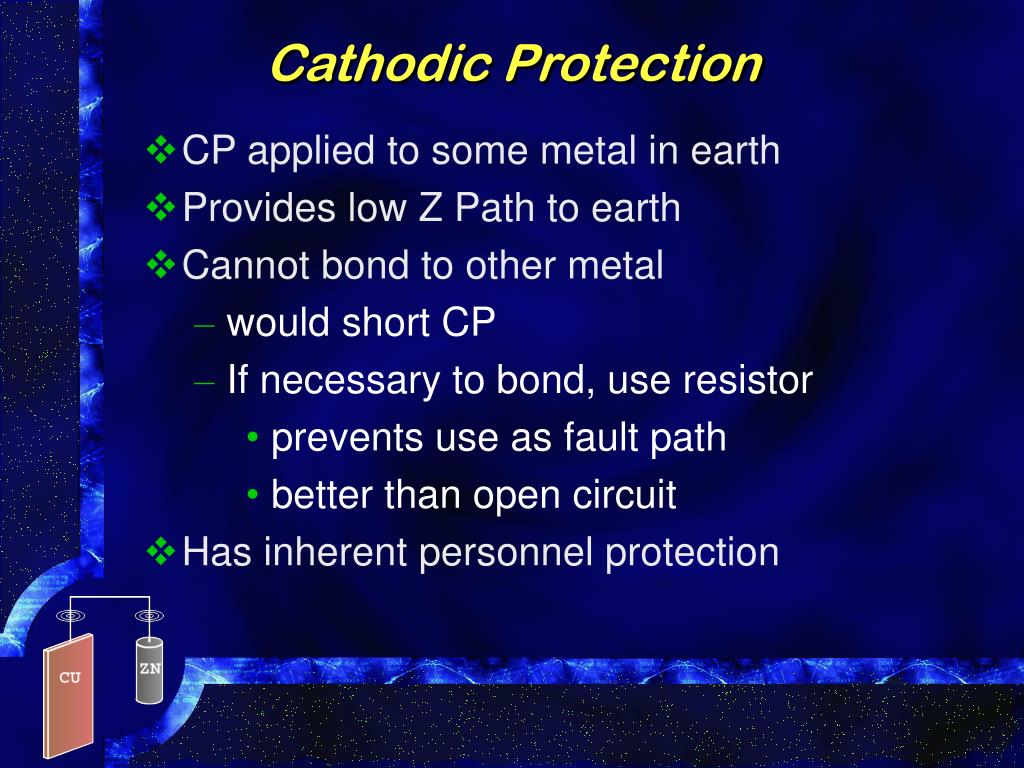 Cathodic Protection

❖ CP applied to some metal in earth
❖ Provides low Z Path to earth
❖ Cannot bond to other metal
– would short CP
– If necessary to bond, use resistor
• prevents use as fault path
• better than open circuit
❖ Has inherent personnel protection

CU
ZN